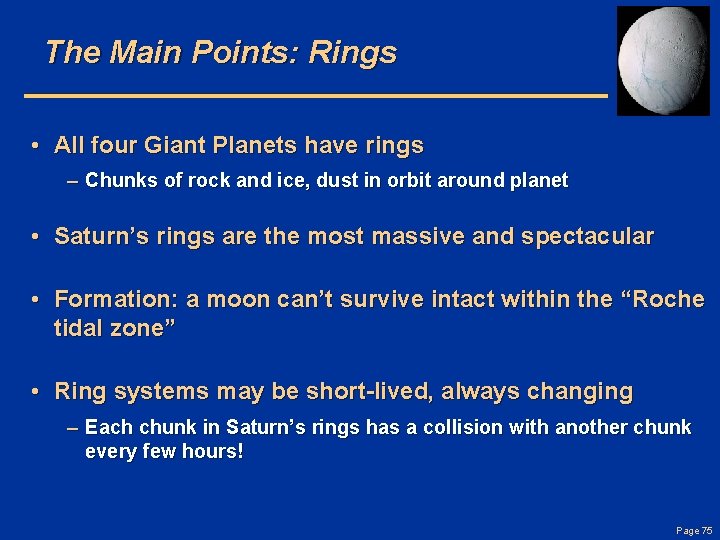 The Main Points: Rings

• All four Giant Planets have rings
– Chunks of rock and ice, dust in orbit around planet

• Saturn's rings are the most massive and spectacular

• Formation: a moon can't survive intact within the "Roche tidal zone"

• Ring systems may be short-lived, always changing
– Each chunk in Saturn's rings has a collision with another chunk every few hours!

Page 75